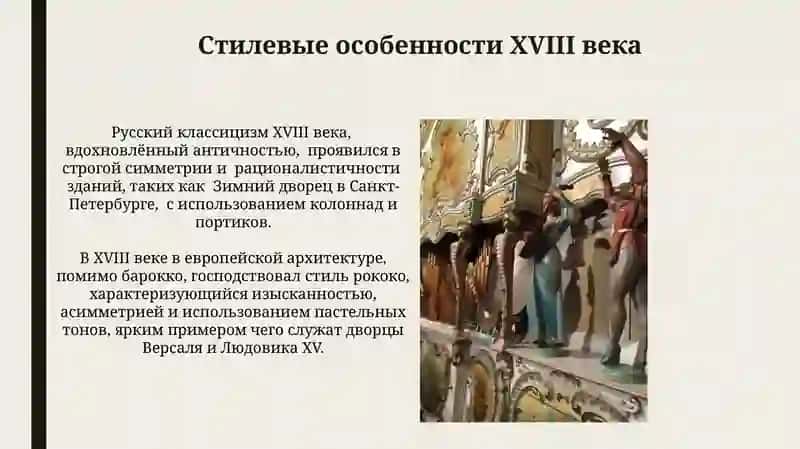 Стилевые особенности XVIII века

Русский классицизм XVIII века, вдохновлённый античностью, проявился в строгой симметрии и рационалистичности зданий, таких как Зимний дворец в Санкт-Петербурге, с использованием колоннад и портиков.

В XVIII веке в европейской архитектуре, помимо барокко, господствовал стиль рококо, характеризующийся изысканностью, асимметрией и использованием пастельных тонов, ярким примером чего служат дворцы Версаля и Людовика XV.